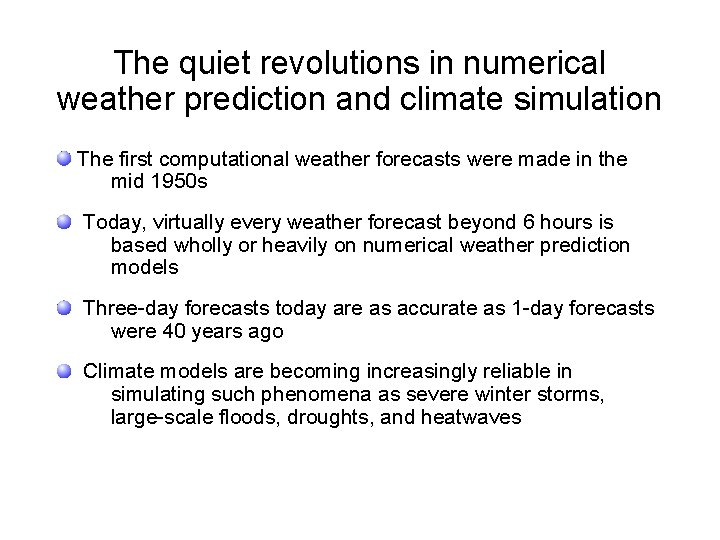 The quiet revolutions in numerical weather prediction and climate simulation

The first computational weather forecasts were made in the mid 1950s

Today, virtually every weather forecast beyond 6 hours is based wholly or heavily on numerical weather prediction models

Three-day forecasts today are as accurate as 1-day forecasts were 40 years ago

Climate models are becoming increasingly reliable in simulating such phenomena as severe winter storms, large-scale floods, droughts, and heatwaves